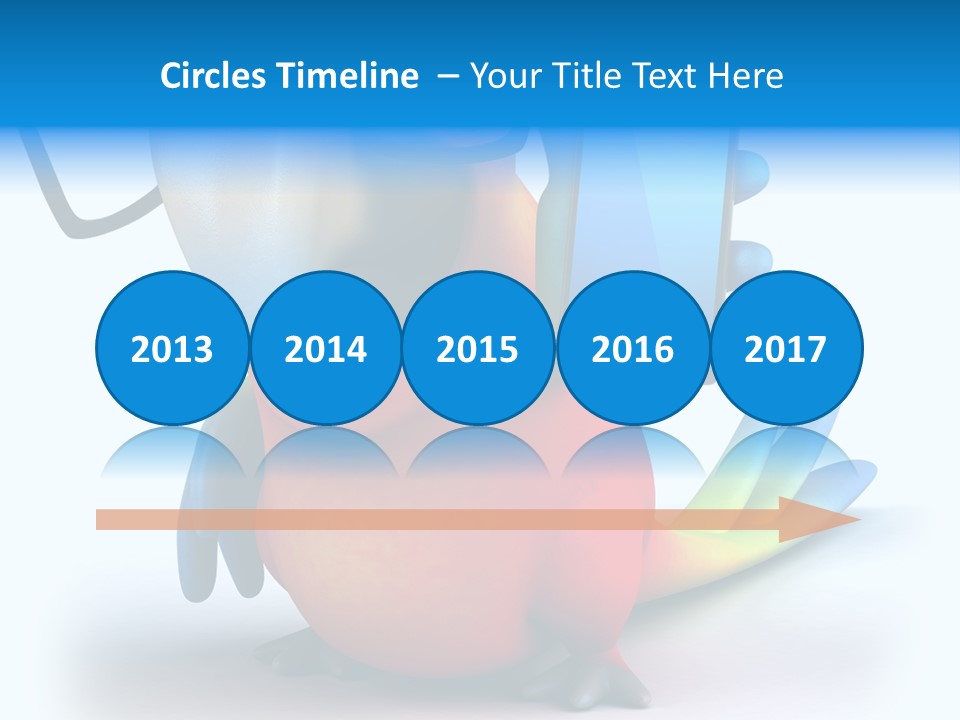 Circles Timeline – Your Title Text Here

2013 2014 2015 2016 2017